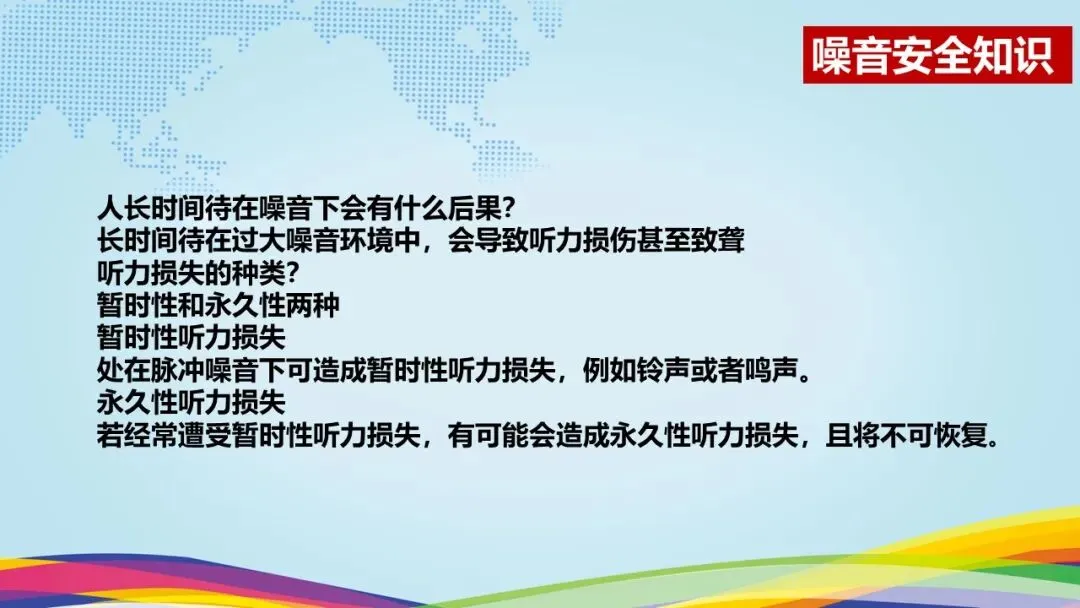 噪音安全知识

人长时间待在噪音下会有什么后果?
长时间待在过大噪音环境中，会导致听力损伤甚至致聋
听力损失的种类?
暂时性和永久性两种
暂时性听力损失
处在脉冲噪音下可造成暂时性听力损失，例如铃声或者鸣声。
永久性听力损失
若经常遭受暂时性听力损失，有可能会造成永久性听力损失，且将不可恢复。